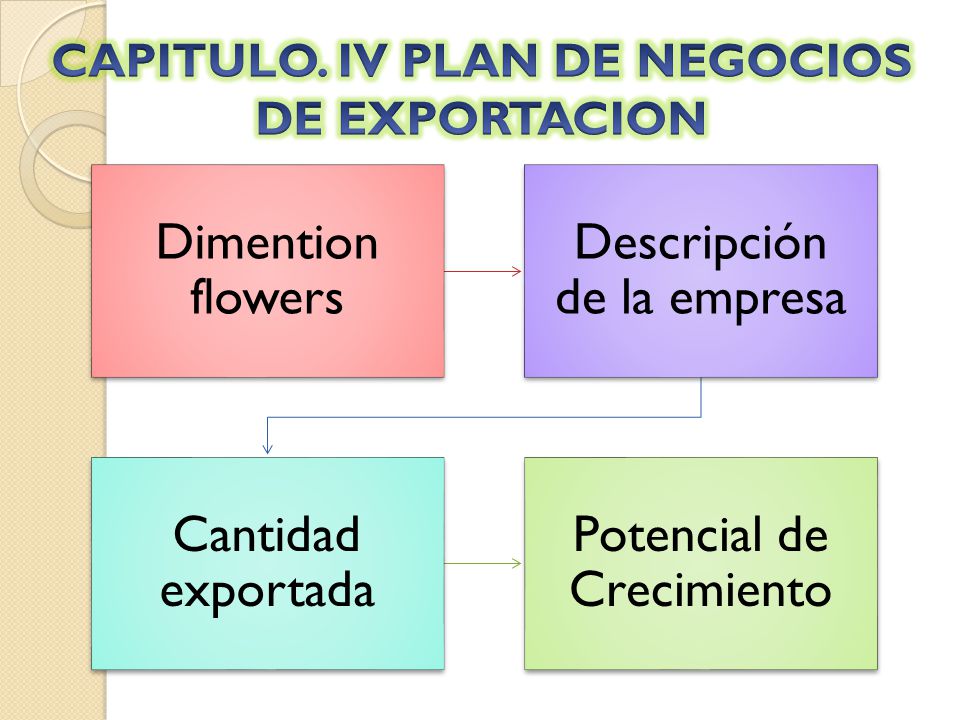 CAPITULO. IV PLAN DE NEGOCIOS DE EXPORTACION

Dimention flowers

Descripción de la empresa

Cantidad exportada

Potencial de Crecimiento